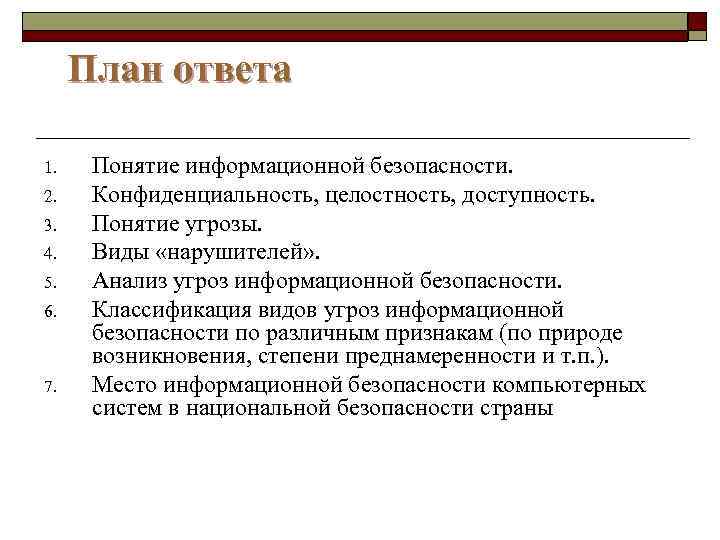 План ответа

1. Понятие информационной безопасности.
2. Конфиденциальность, целостность, доступность.
3. Понятие угрозы.
4. Виды «нарушителей».
5. Анализ угроз информационной безопасности.
6. Классификация видов угроз информационной безопасности по различным признакам (по природе возникновения, степени преднамеренности и т.п.).
7. Место информационной безопасности компьютерных систем в национальной безопасности страны